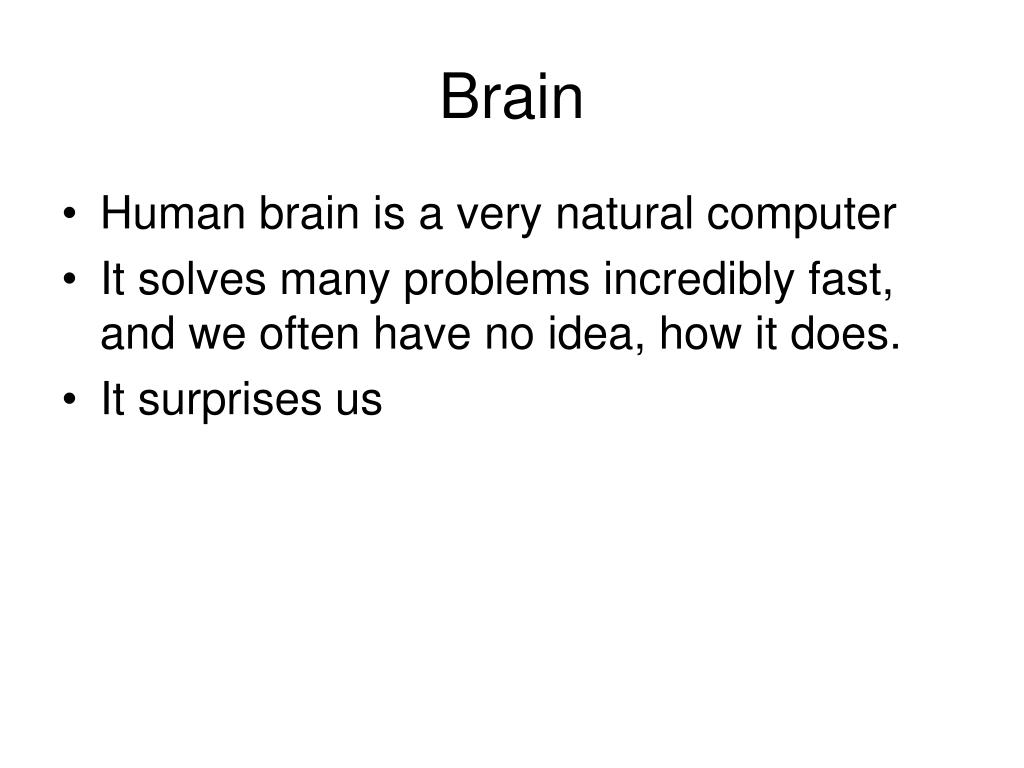 Brain

• Human brain is a very natural computer
• It solves many problems incredibly fast, and we often have no idea, how it does.
• It surprises us